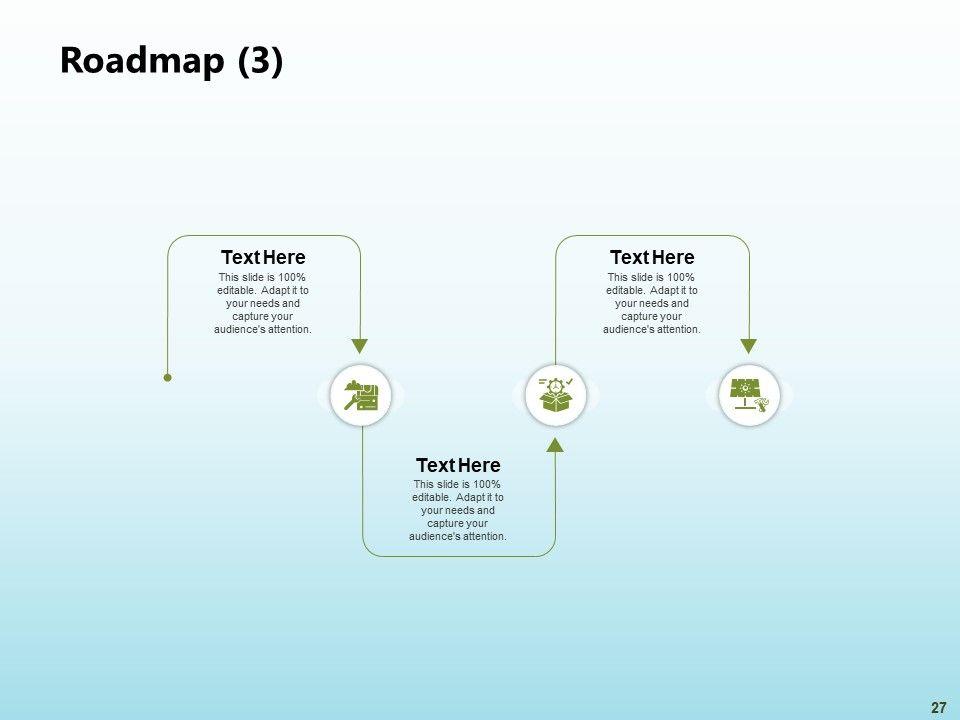 Roadmap (3)

Text Here
This slide is 100% editable. Adapt it to your needs and capture your audience's attention.

Text Here
This slide is 100% editable. Adapt it to your needs and capture your audience's attention.

Text Here
This slide is 100% editable. Adapt it to your needs and capture your audience's attention.

27